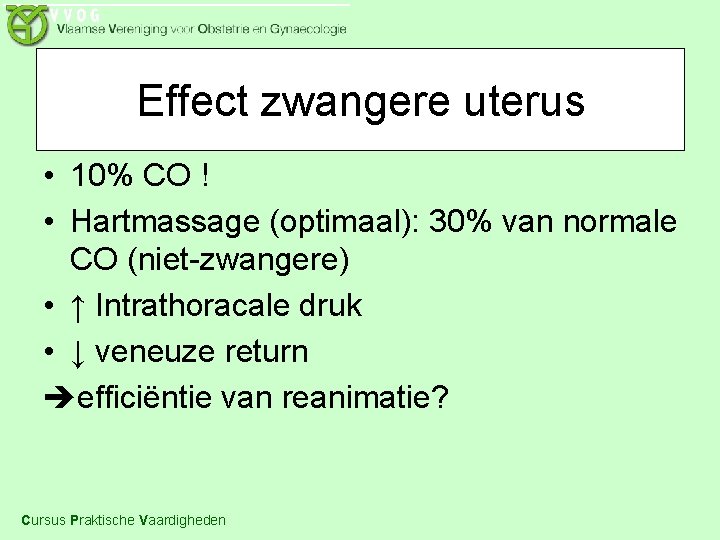 VVOG
Vlaamse Vereniging voor Obstetrie en Gynaecologie

Effect zwangere uterus

• 10% CO !
• Hartmassage (optimaal): 30% van normale CO (niet-zwangere)
• ↑ Intrathoracale druk
• ↓ veneuze return
➔efficiëntie van reanimatie?

Cursus Praktische Vaardigheden